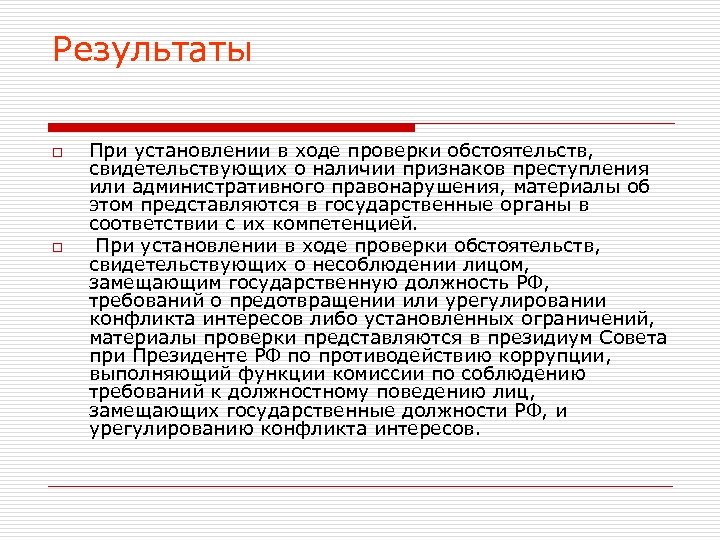 Результаты

□ При установлении в ходе проверки обстоятельств, свидетельствующих о наличии признаков преступления или административного правонарушения, материалы об этом представляются в государственные органы в соответствии с их компетенцией.

□ При установлении в ходе проверки обстоятельств, свидетельствующих о несоблюдении лицом, замещающим государственную должность РФ, требований о предотвращении или урегулировании конфликта интересов либо установленных ограничений, материалы проверки представляются в президиум Совета при Президенте РФ по противодействию коррупции, выполняющий функции комиссии по соблюдению требований к должностному поведению лиц, замещающих государственные должности РФ, и урегулированию конфликта интересов.